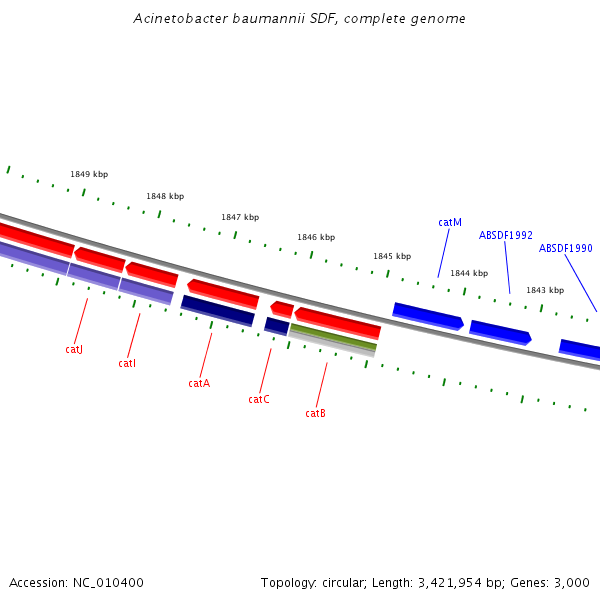 Acinetobacter baumannii SDF, complete genome

1849 kbp

1848 kbp

1847 kbp

1846 kbp

1845 kbp

1844 kbp

1843 kbp

catM

ABSDF1992

ABSDF1990

catJ

catI

catA

catC

catB

Accession: NC_010400

Topology: circular; Length: 3,421,954 bp; Genes: 3,000